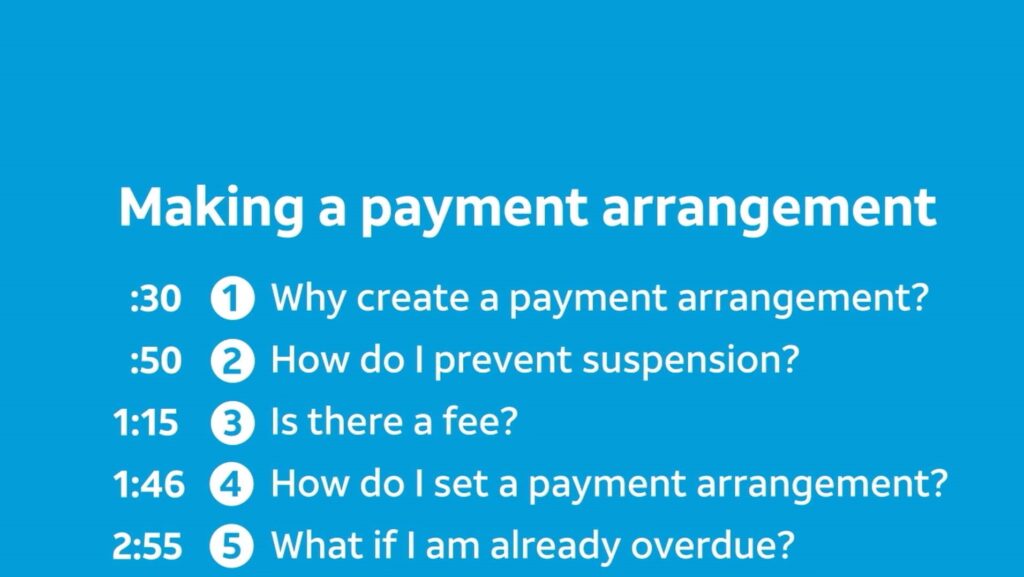 Making a payment arrangement

:30 1 Why create a payment arrangement?

:50 2 How do I prevent suspension?

1:15 3 Is there a fee?

1:46 4 How do I set a payment arrangement?

2:55 5 What if I am already overdue?